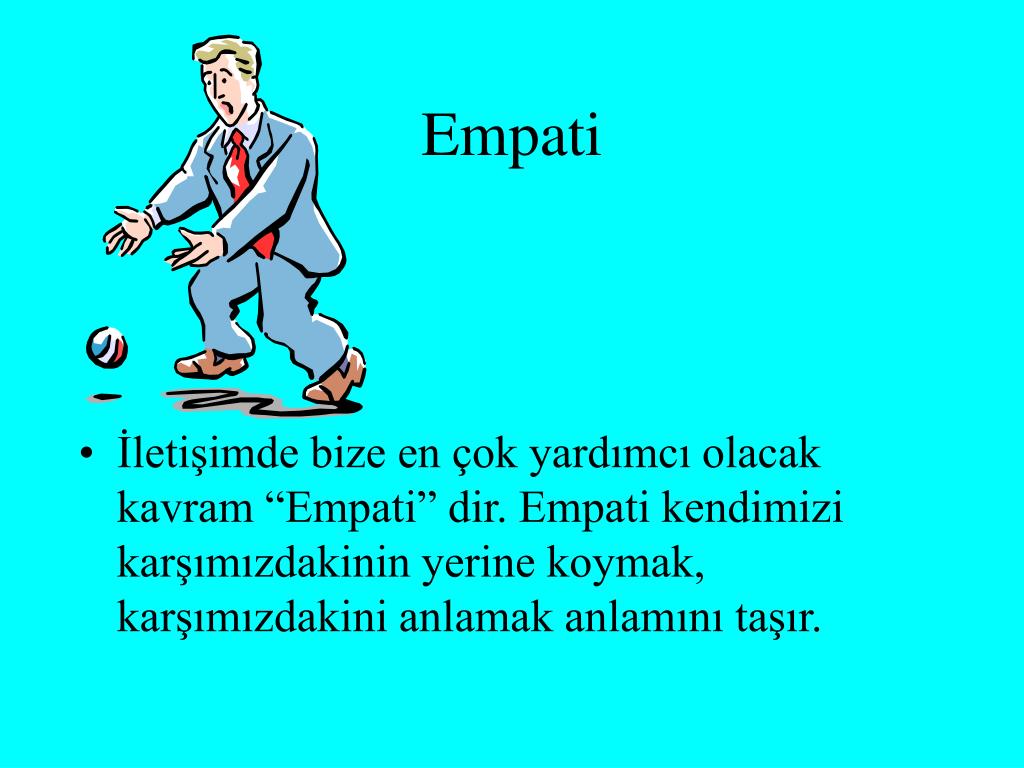 Empati

• İletişimde bize en çok yardımcı olacak kavram “Empati” dir. Empati kendimizi karşımızdakinin yerine koymak, karşımızdakini anlamak anlamını taşır.